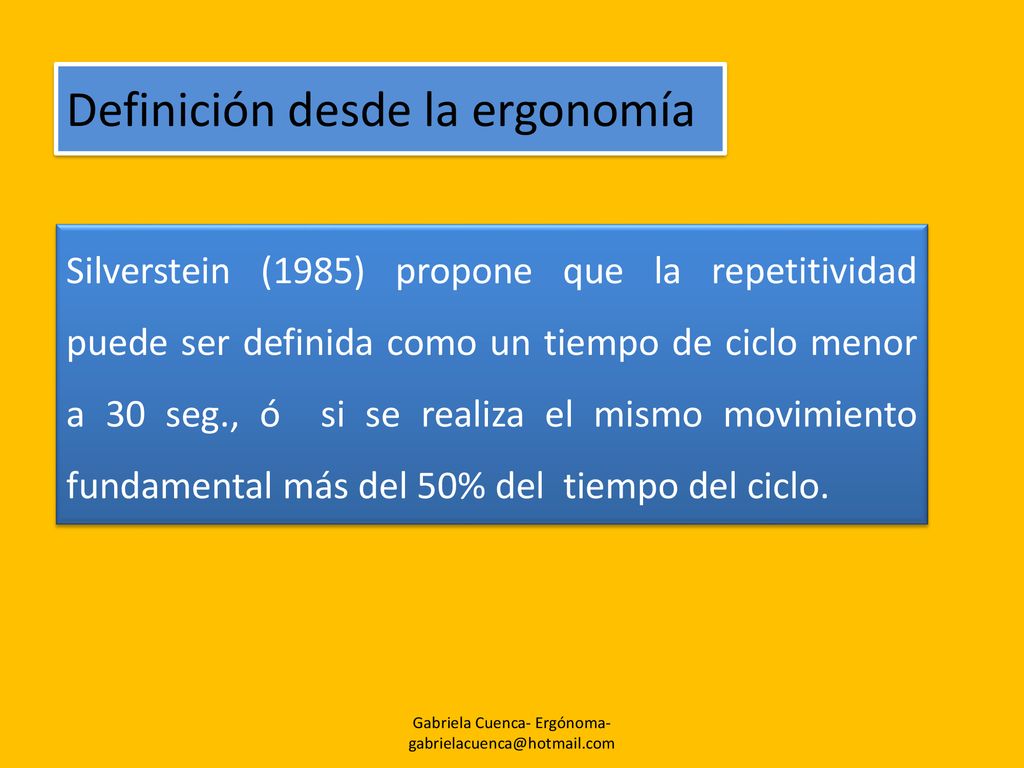 Definición desde la ergonomía

Silverstein (1985) propone que la repetitividad puede ser definida como un tiempo de ciclo menor a 30 seg., ó si se realiza el mismo movimiento fundamental más del 50% del tiempo del ciclo.

Gabriela Cuenca- Ergónoma- gabrielacuenca@hotmail.com